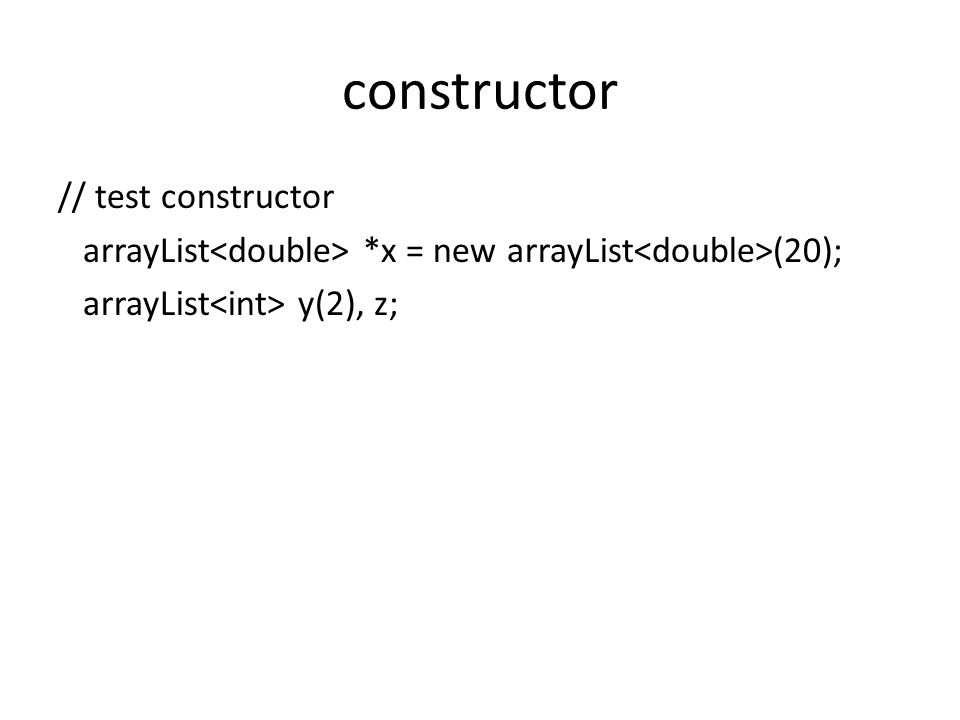 constructor

// test constructor
arrayList<double> *x = new arrayList<double>(20);
arrayList<int> y(2), z;